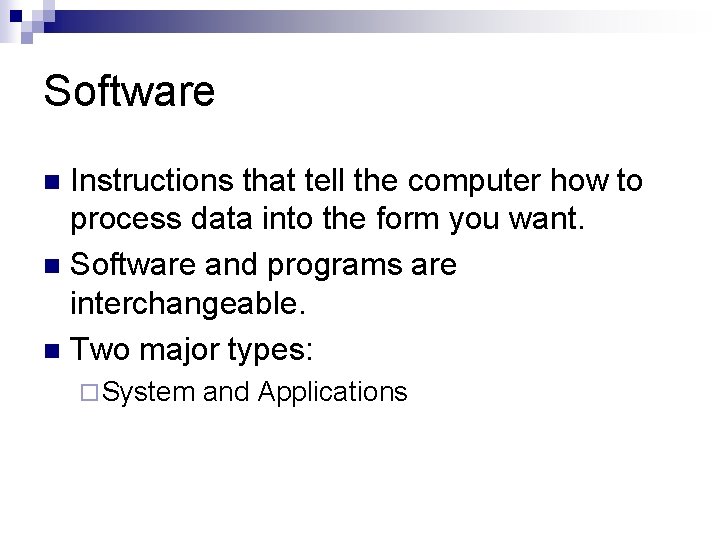 Software

- Instructions that tell the computer how to process data into the form you want.
- Software and programs are interchangeable.
- Two major types:
  - System and Applications